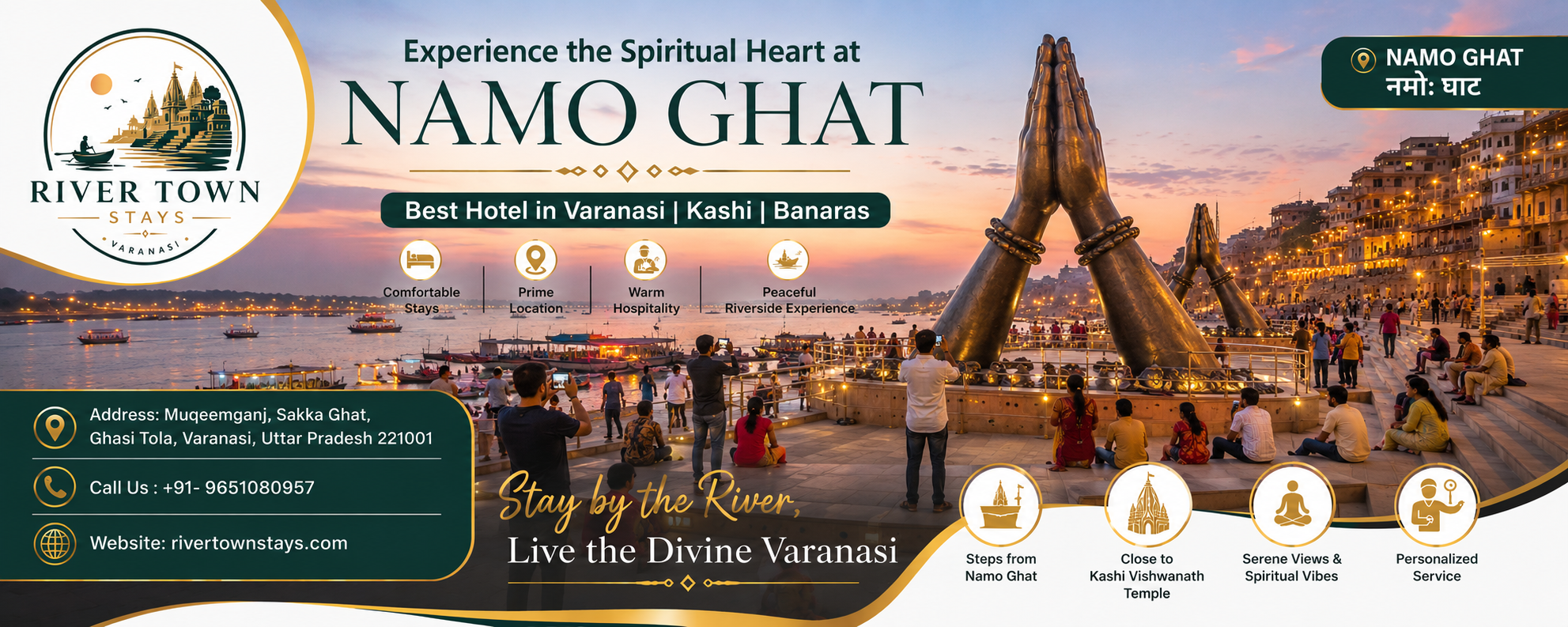 RIVER TOWN
STAYS
VARANASI

Experience the Spiritual Heart at
NAMO GHAT

Best Hotel in Varanasi | Kashi | Banaras

Comfortable Stays
Prime Location
Warm Hospitality
Peaceful Riverside Experience

NAMO GHAT
नमो: घाट

Address: Muqeemganj, Sakka Ghat, Ghasi Tola, Varanasi, Uttar Pradesh 221001

Call Us : +91- 9651080957

Website: rivertownstays.com

Stay by the River,
Live the Divine Varanasi

Steps from Namo Ghat
Close to Kashi Vishwanath Temple
Serene Views & Spiritual Vibes
Personalized Service